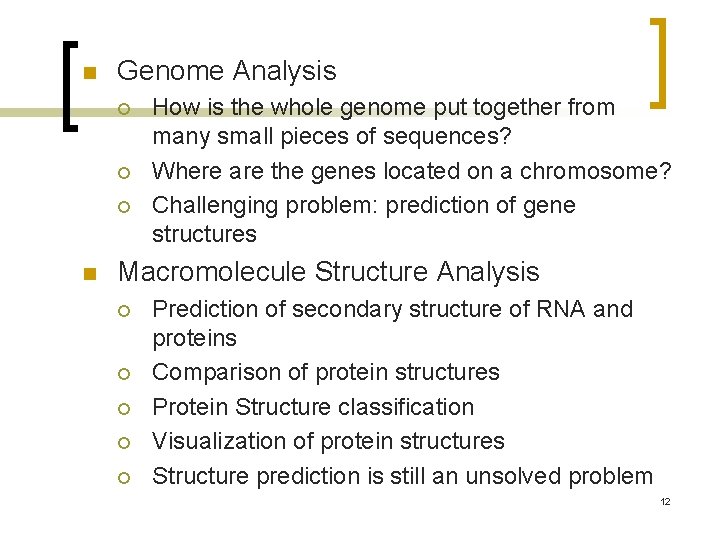 Genome Analysis

How is the whole genome put together from many small pieces of sequences?

Where are the genes located on a chromosome?

Challenging problem: prediction of gene structures

Macromolecule Structure Analysis

Prediction of secondary structure of RNA and proteins

Comparison of protein structures

Protein Structure classification

Visualization of protein structures

Structure prediction is still an unsolved problem

12